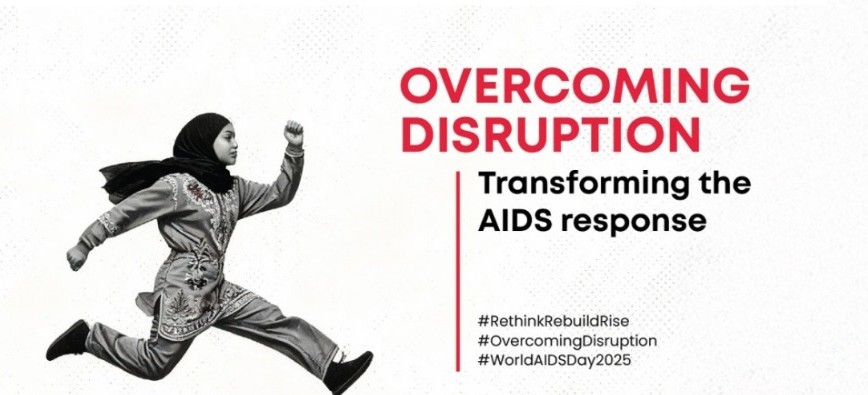 OVERCOMING DISRUPTION

Transforming the AIDS response

#RethinkRebuildRise
#OvercomingDisruption
#WorldAIDSDay2025